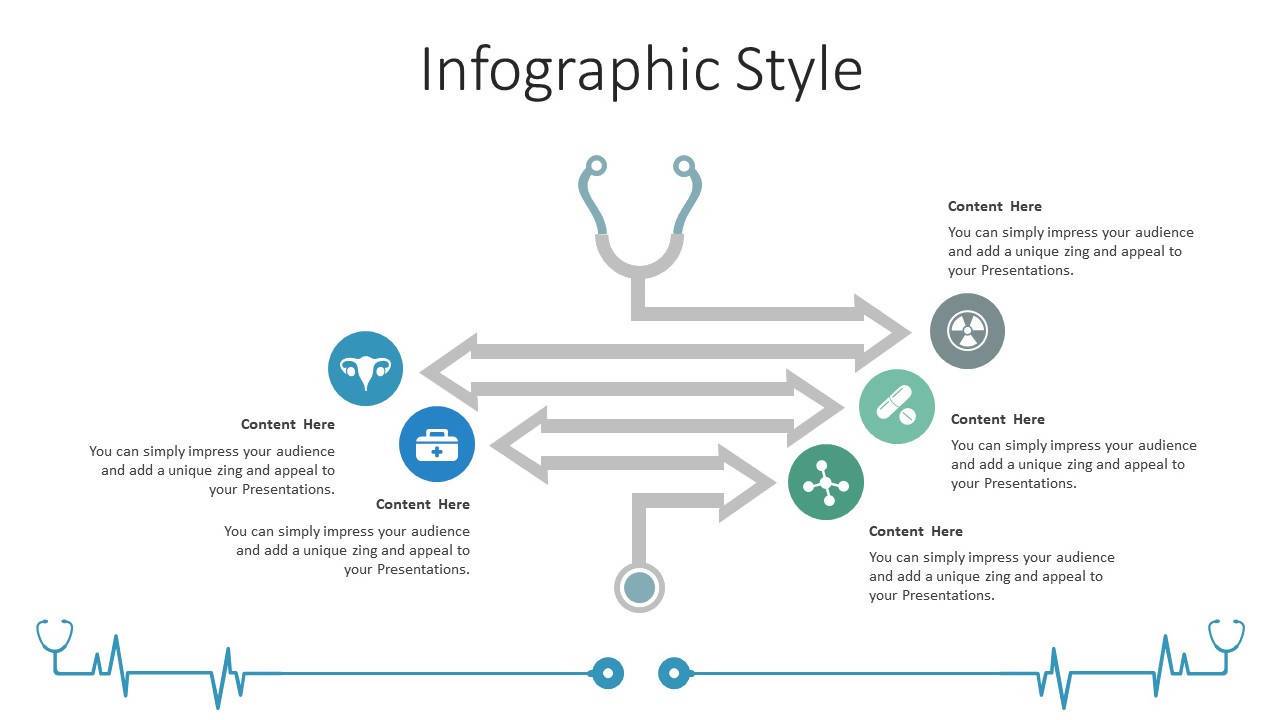 Infographic Style

Content Here

You can simply impress your audience and add a unique zing and appeal to your Presentations.

Content Here

You can simply impress your audience and add a unique zing and appeal to your Presentations.

Content Here

You can simply impress your audience and add a unique zing and appeal to your Presentations.

Content Here

You can simply impress your audience and add a unique zing and appeal to your Presentations.

Content Here

You can simply impress your audience and add a unique zing and appeal to your Presentations.